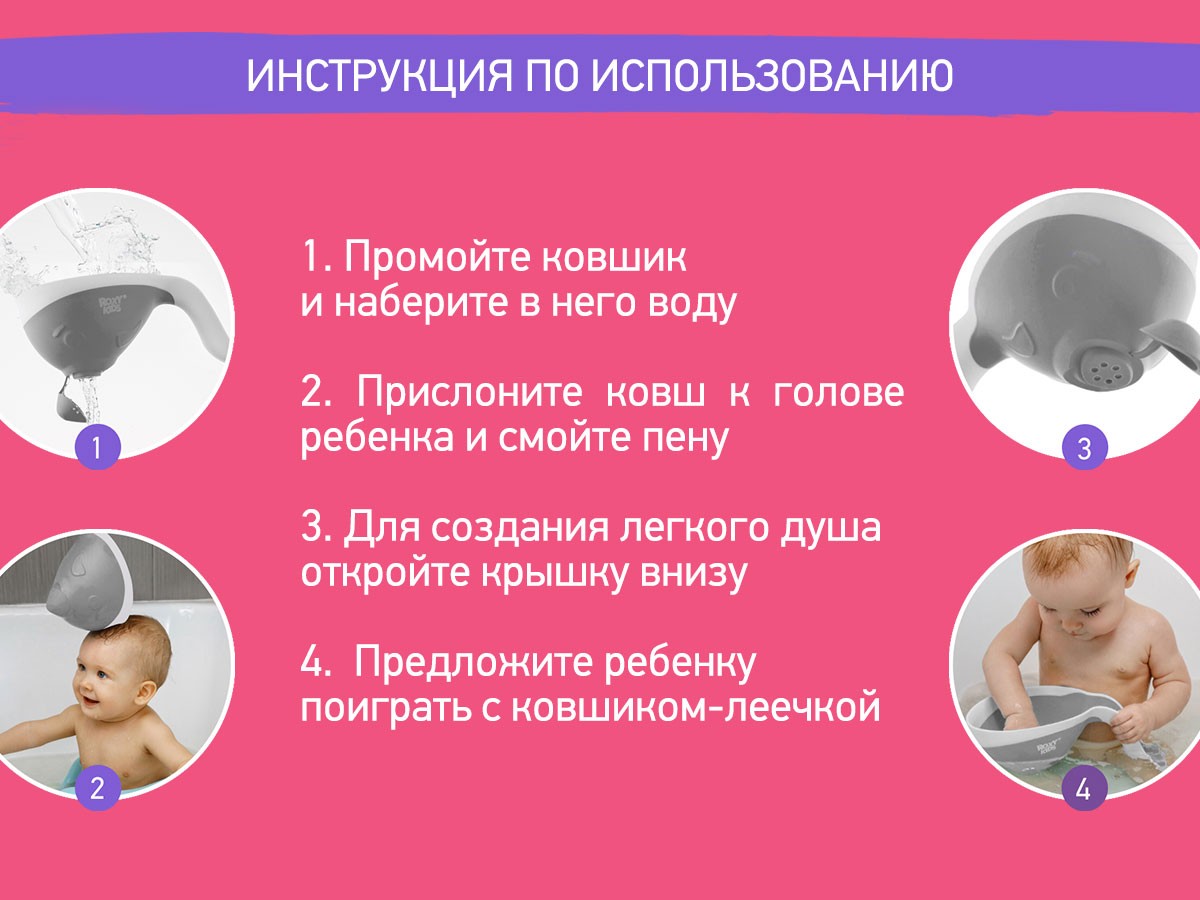 ИНСТРУКЦИЯ ПО ИСПОЛЬЗОВАНИЮ

1

2

1. Промойте ковшик и наберите в него воду

2. Прислоните ковш к голове ребенка и смойте пену

3. Для создания легкого душа откройте крышку внизу

4. Предложите ребенку поиграть с ковшиком-леечкой

3

4